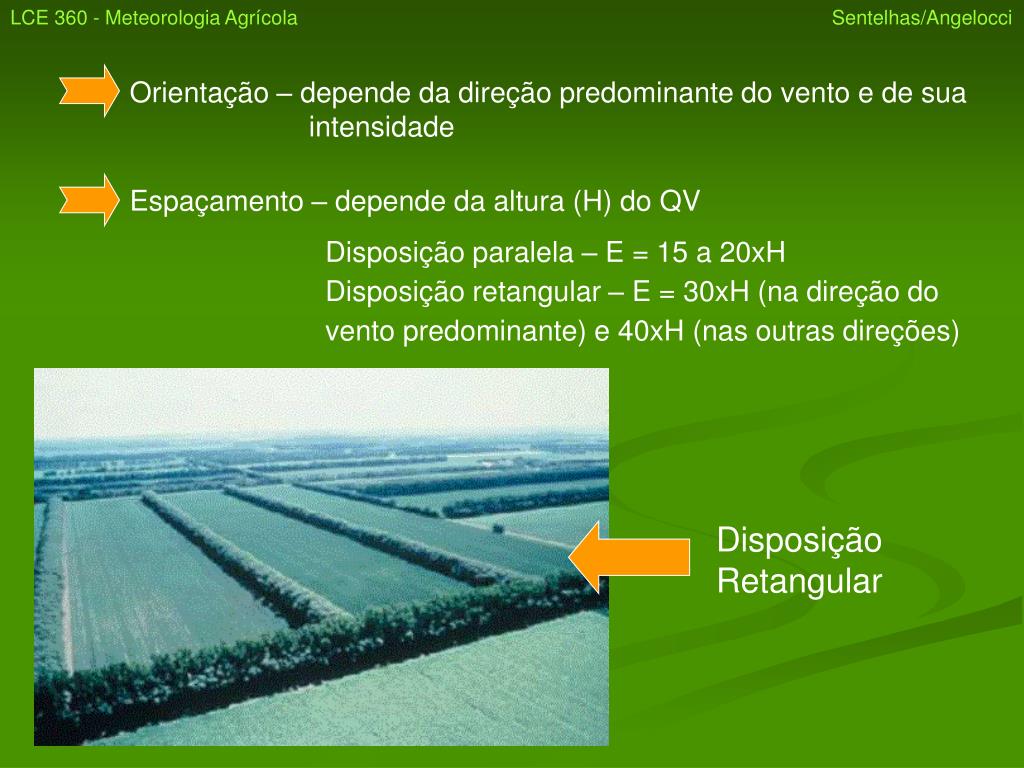 LCE 360 - Meteorologia Agrícola

Sentelhas/Angelocci

Orientação – depende da direção predominante do vento e de sua intensidade

Espaçamento – depende da altura (H) do QV

Disposição paralela – E = 15 a 20xH
Disposição retangular – E = 30xH (na direção do vento predominante) e 40xH (nas outras direções)

Disposição Retangular